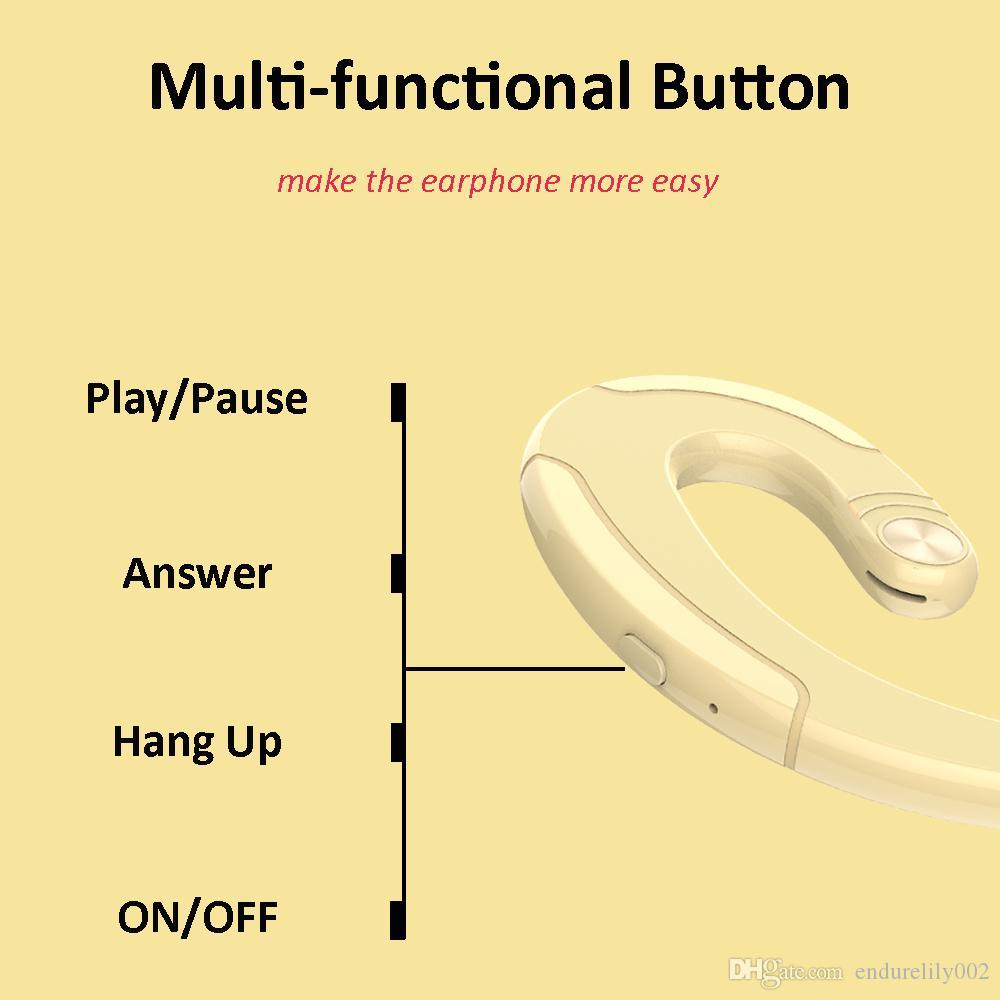 Multi-functional Button

make the earphone more easy

Play/Pause

Answer

Hang Up

ON/OFF

DHgate.com endurelily002